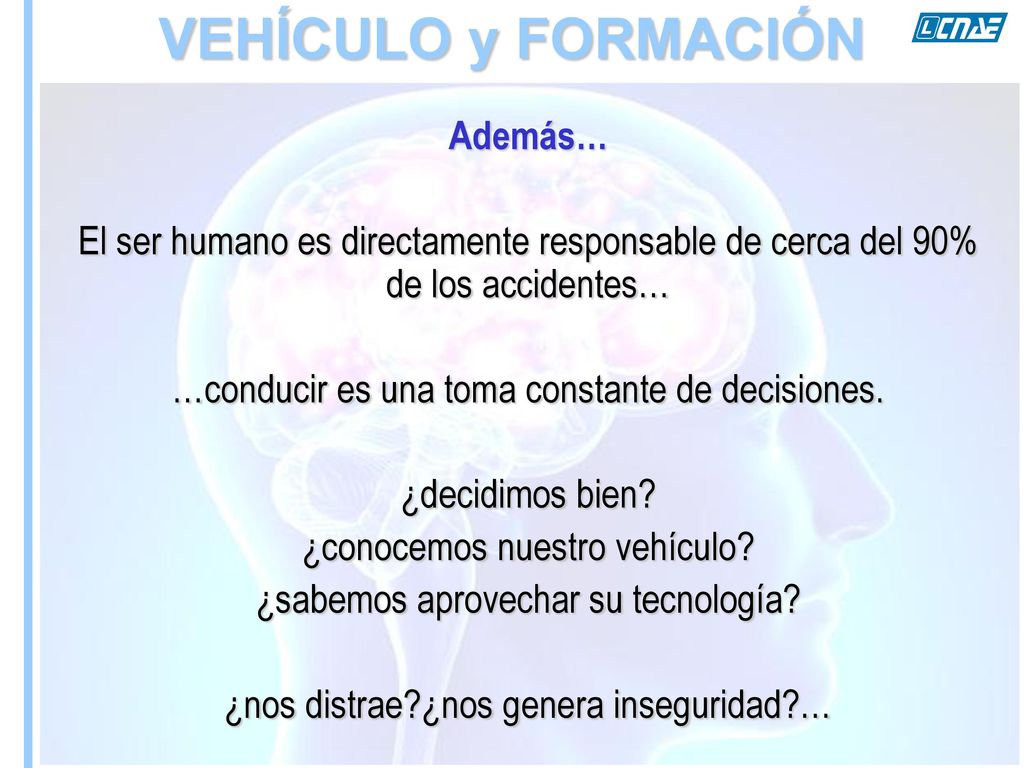 VEHÍCULO y FORMACIÓN

CNAE

Además…

El ser humano es directamente responsable de cerca del 90% de los accidentes…

…conducir es una toma constante de decisiones.

¿decidimos bien?
¿conocemos nuestro vehículo?
¿sabemos aprovechar su tecnología?

¿nos distrae?¿nos genera inseguridad?…